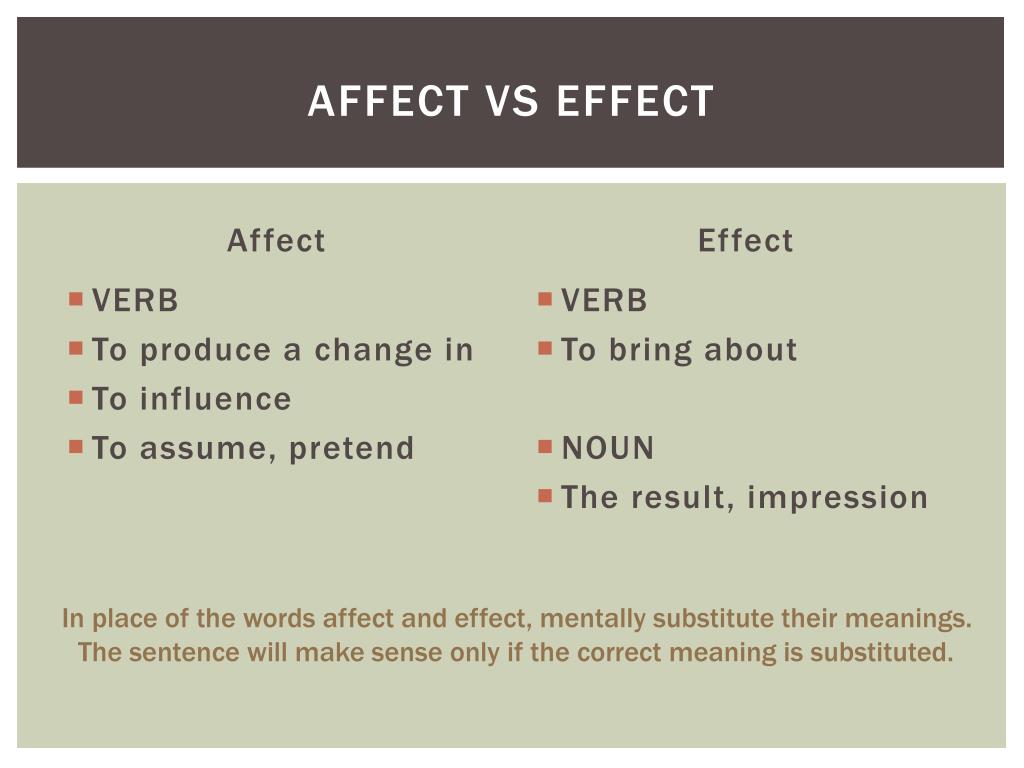 AFFECT VS EFFECT

Affect

- VERB
- To produce a change in
- To influence
- To assume, pretend

Effect

- VERB
- To bring about

- NOUN
- The result, impression

In place of the words affect and effect, mentally substitute their meanings. The sentence will make sense only if the correct meaning is substituted.